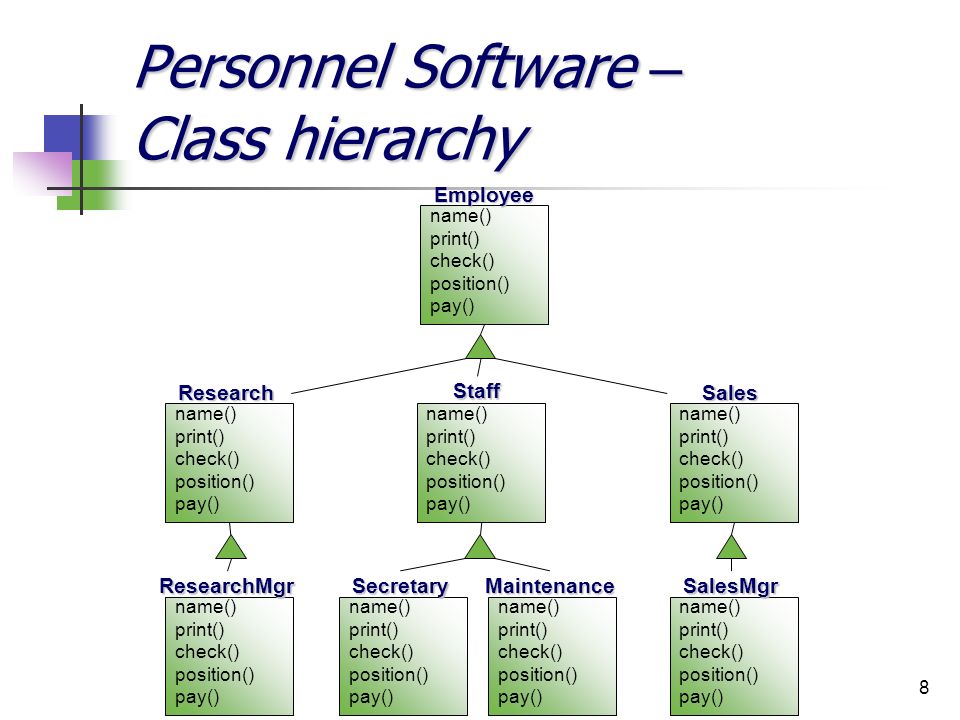 Personnel Software – Class hierarchy

Employee
name()
print()
check()
position()
pay()

Research
name()
print()
check()
position()
pay()

Staff
name()
print()
check()
position()
pay()

Sales
name()
print()
check()
position()
pay()

ResearchMgr
name()
print()
check()
position()
pay()

Secretary
name()
print()
check()
position()
pay()

Maintenance
name()
print()
check()
position()
pay()

SalesMgr
name()
print()
check()
position()
pay()

8